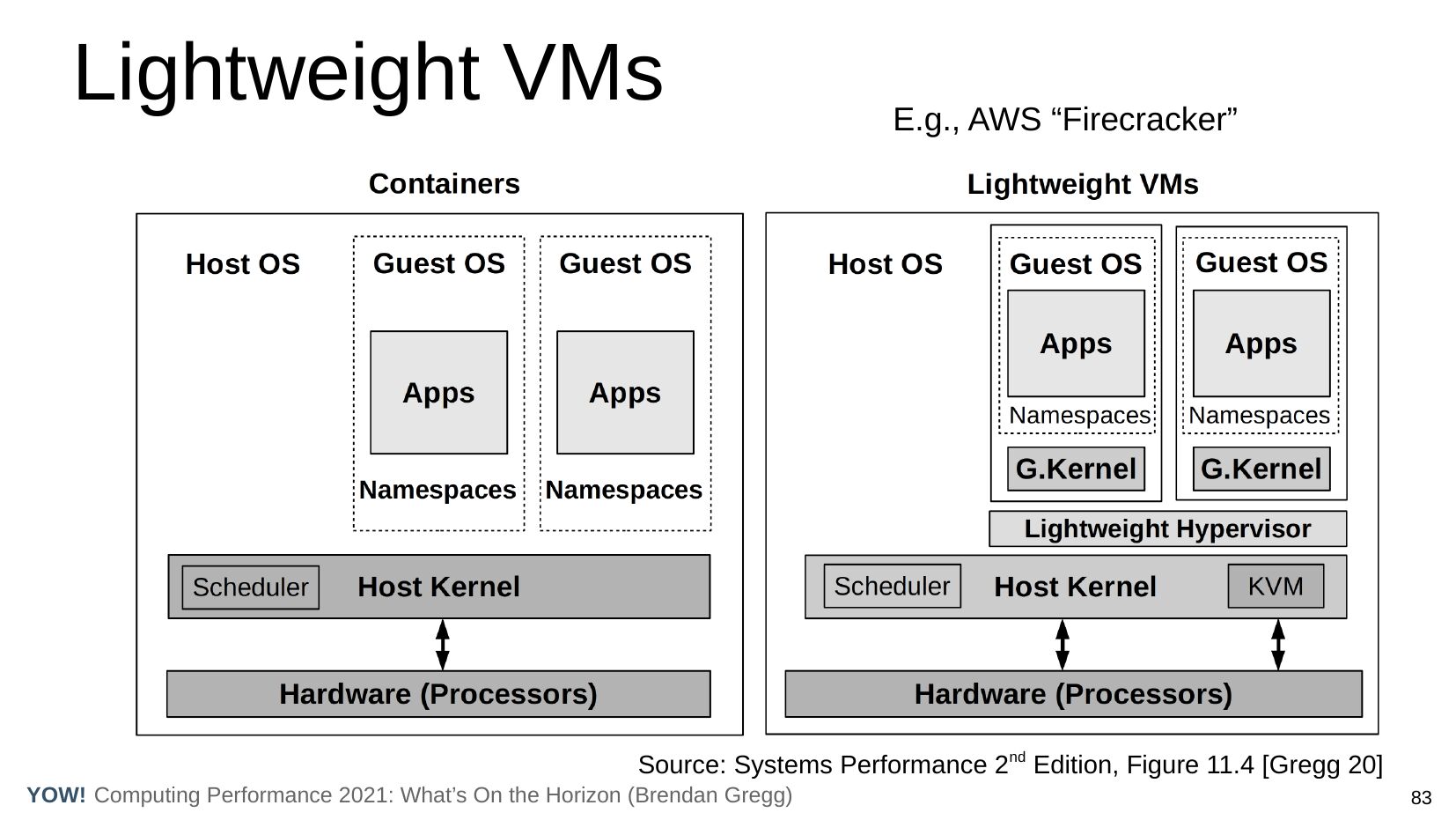 Lightweight VMs

E.g., AWS “Firecracker”

Containers

Host OS

Guest OS

Apps

Namespaces

Guest OS

Apps

Namespaces

Scheduler

Host Kernel

Hardware (Processors)

Lightweight VMs

Host OS

Guest OS

Apps

Namespaces

G.Kernel

Guest OS

Apps

Namespaces

G.Kernel

Lightweight Hypervisor

Scheduler

Host Kernel

KVM

Hardware (Processors)

Source: Systems Performance 2$^{nd}$ Edition, Figure 11.4 [Gregg 20]

YOW! Computing Performance 2021: What’s On the Horizon (Brendan Gregg)

83